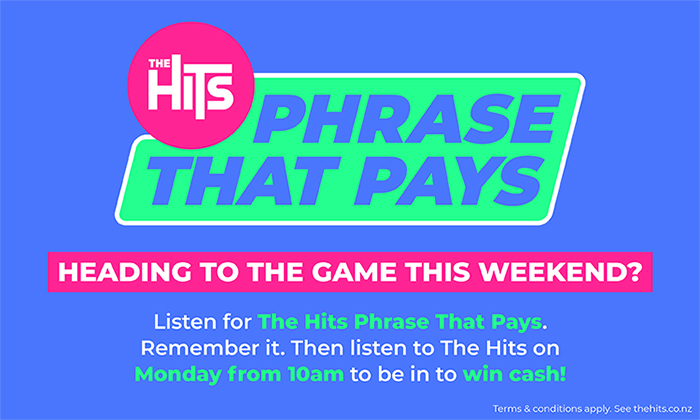 THE HITS

PHRASE THAT PAYS

HEADING TO THE GAME THIS WEEKEND?

Listen for The Hits Phrase That Pays. Remember it. Then listen to The Hits on Monday from 10am to be in to win cash!

Terms & conditions apply. See thehits.co.nz